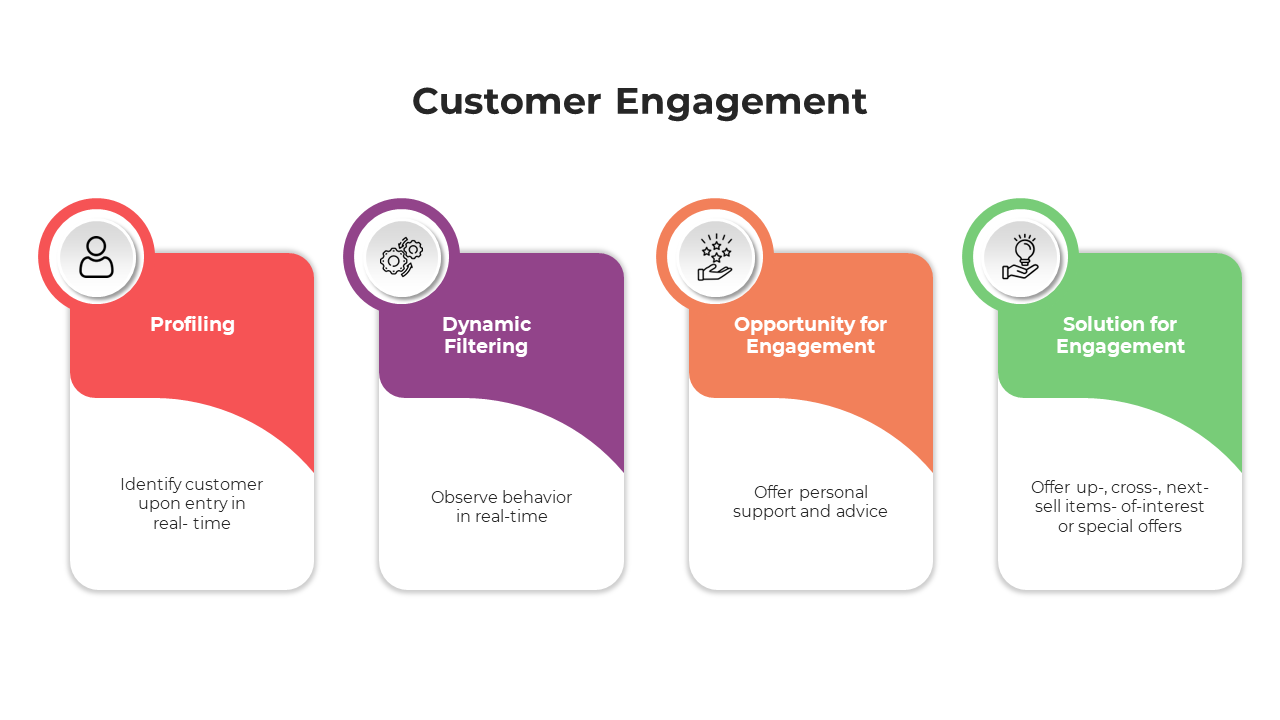 Customer Engagement

Profiling

Identify customer upon entry in real- time

Dynamic Filtering

Observe behavior in real-time

Opportunity for Engagement

Offer personal support and advice

Solution for Engagement

Offer up-, cross-, next-sell items- of-interest or special offers